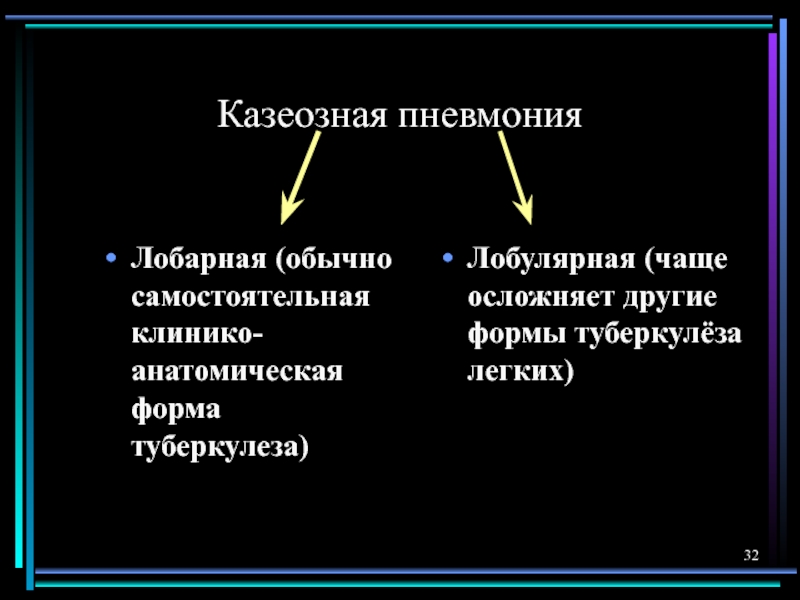 Казеозная пневмония

• Лобарная (обычно самостоятельная клинико-анатомическая форма туберкулеза)

• Лобулярная (чаще осложняет другие формы туберкулёза легких)

32